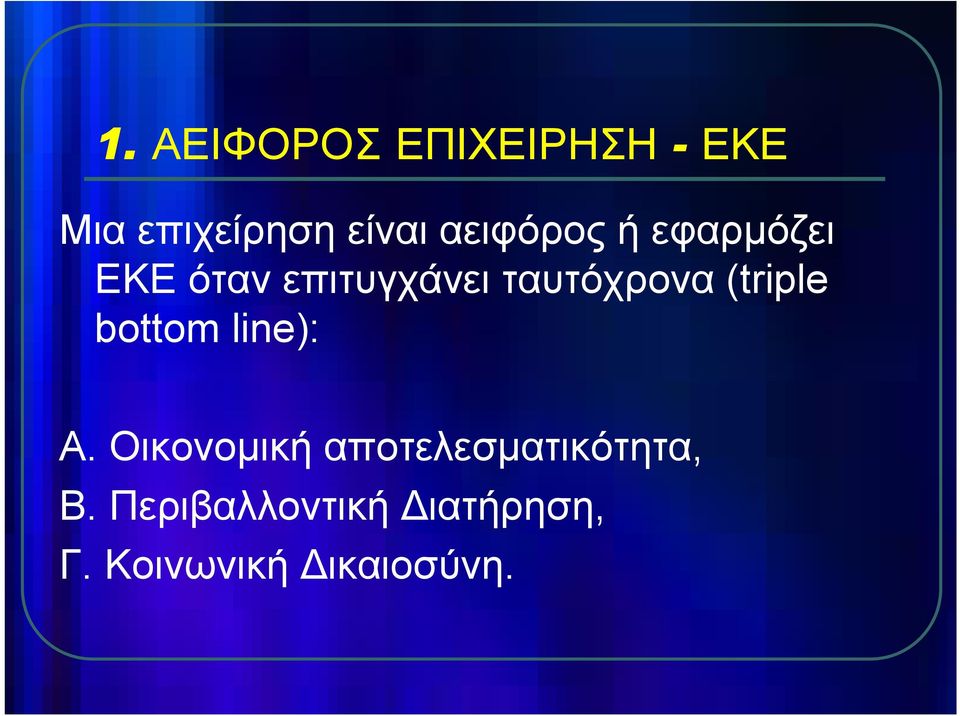 1. ΑΕΙΦΟΡΟΣ ΕΠΙΧΕΙΡΗΣΗ - ΕΚΕ

Μια επιχείρηση είναι αειφόρος ή εφαρμόζει ΕΚΕ όταν επιτυγχάνει ταυτόχρονα (triple bottom line):

Α. Οικονομική αποτελεσματικότητα,
Β. Περιβαλλοντική Διατήρηση,
Γ. Κοινωνική Δικαιοσύνη.